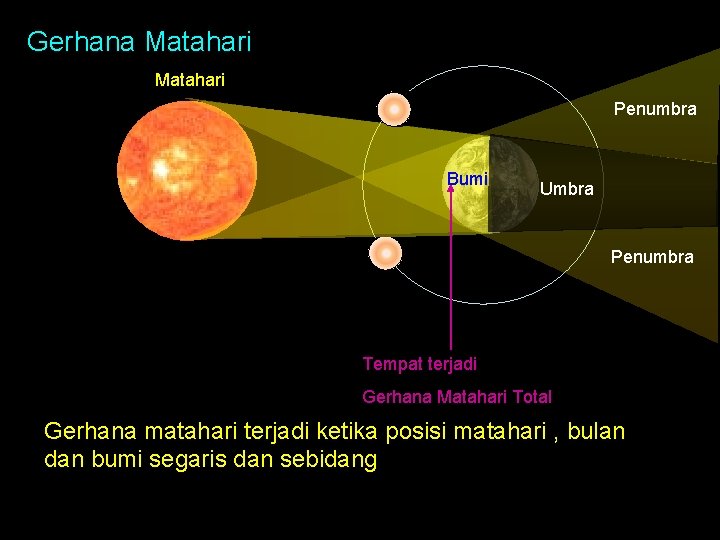 Gerhana Matahari

Matahari

Penumbra

Bumi

Umbra

Penumbra

Tempat terjadi

Gerhana Matahari Total

Gerhana matahari terjadi ketika posisi matahari , bulan dan bumi segaris dan sebidang